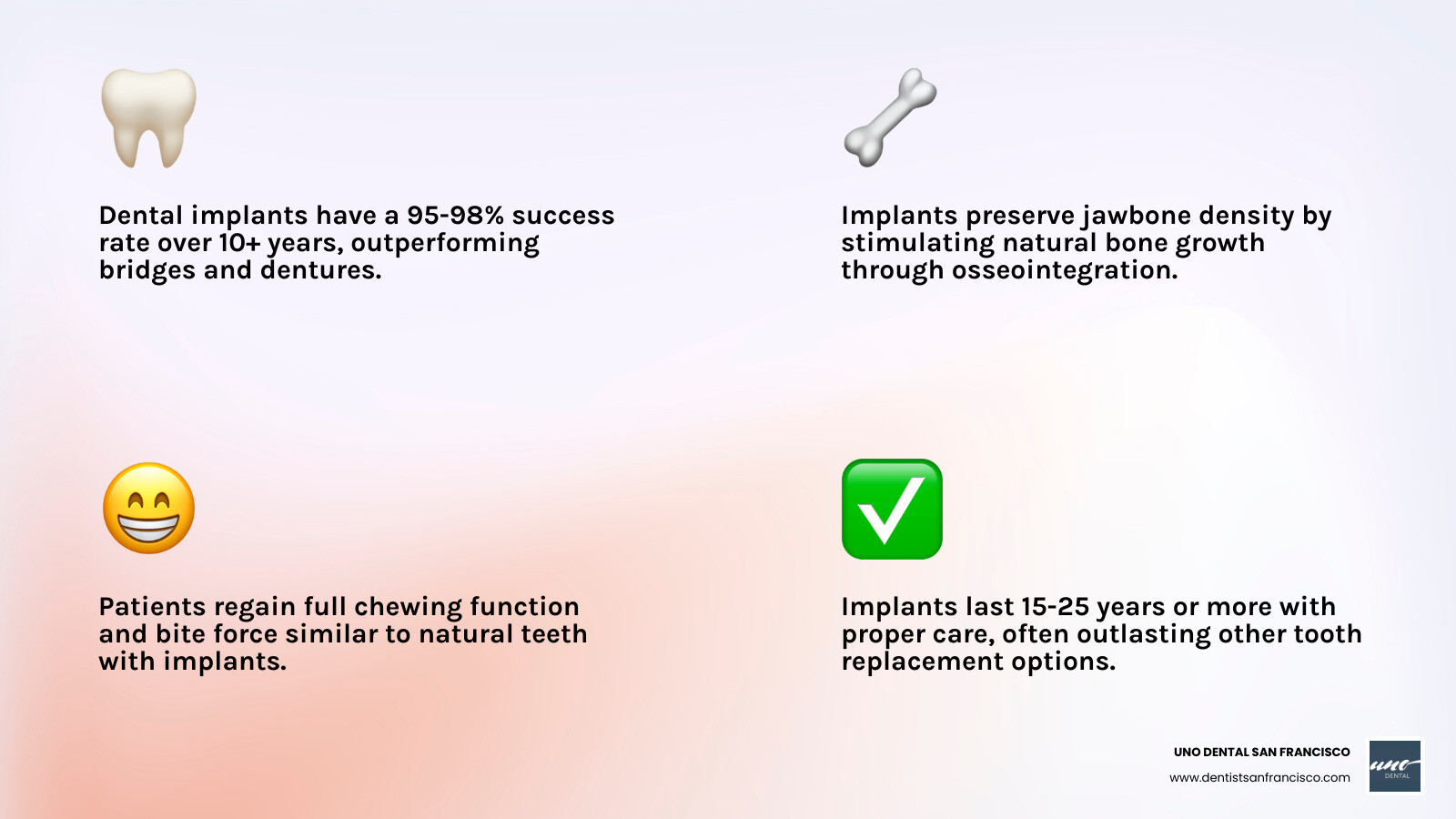 Dental implants have a 95-98% success rate over 10+ years, outperforming bridges and dentures.

Implants preserve jawbone density by stimulating natural bone growth through osseointegration.

Patients regain full chewing function and bite force similar to natural teeth with implants.

Implants last 15-25 years or more with proper care, often outlasting other tooth replacement options.

UNO DENTAL SAN FRANCISCO
www.dentistsanfrancisco.com

uno
DENTAL